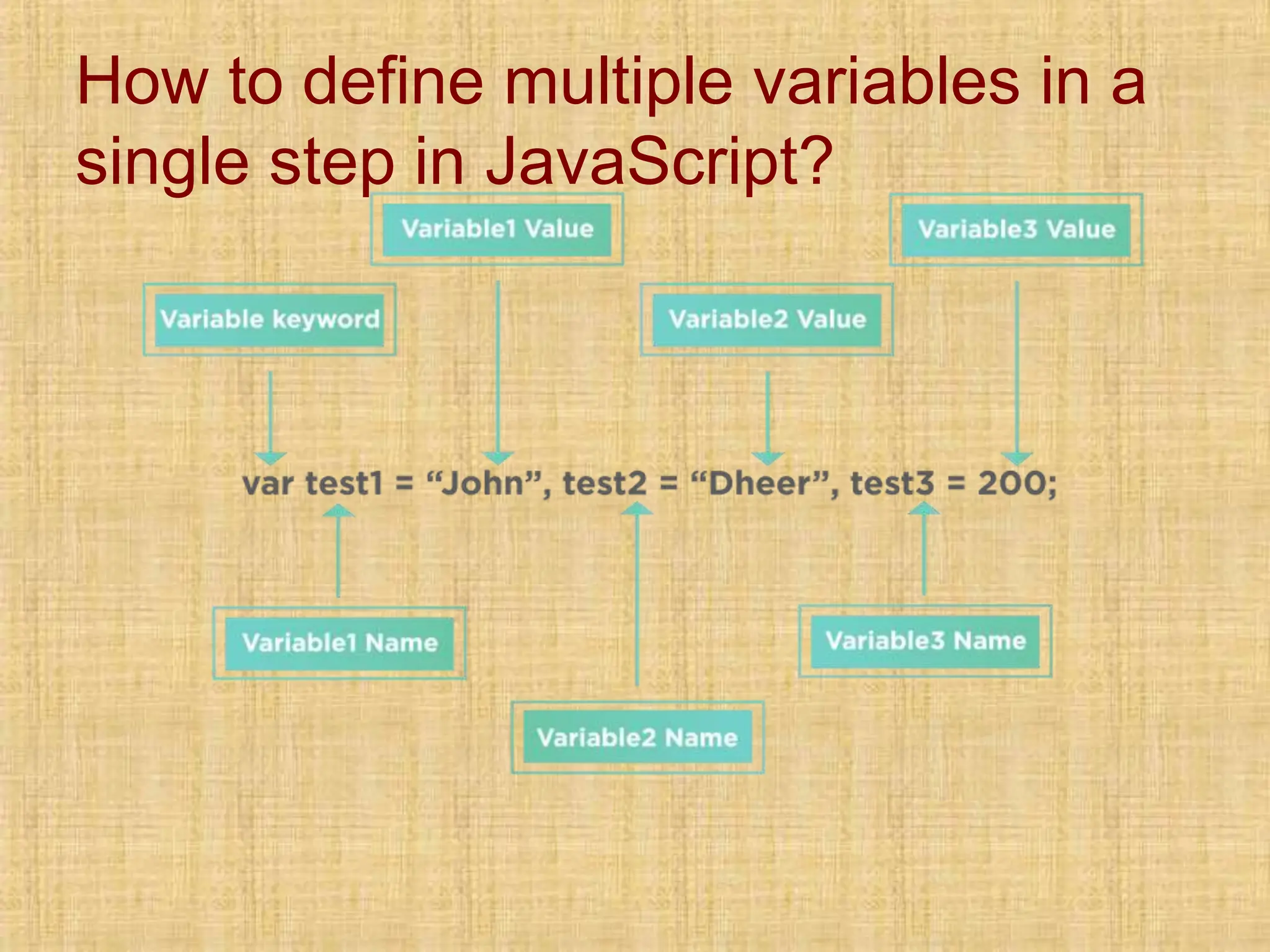 How to define multiple variables in a single step in JavaScript?

Variable1 Value

Variable3 Value

Variable keyword

Variable2 Value

var test1 = “John”, test2 = “Dheer”, test3 = 200;

Variable1 Name

Variable3 Name

Variable2 Name